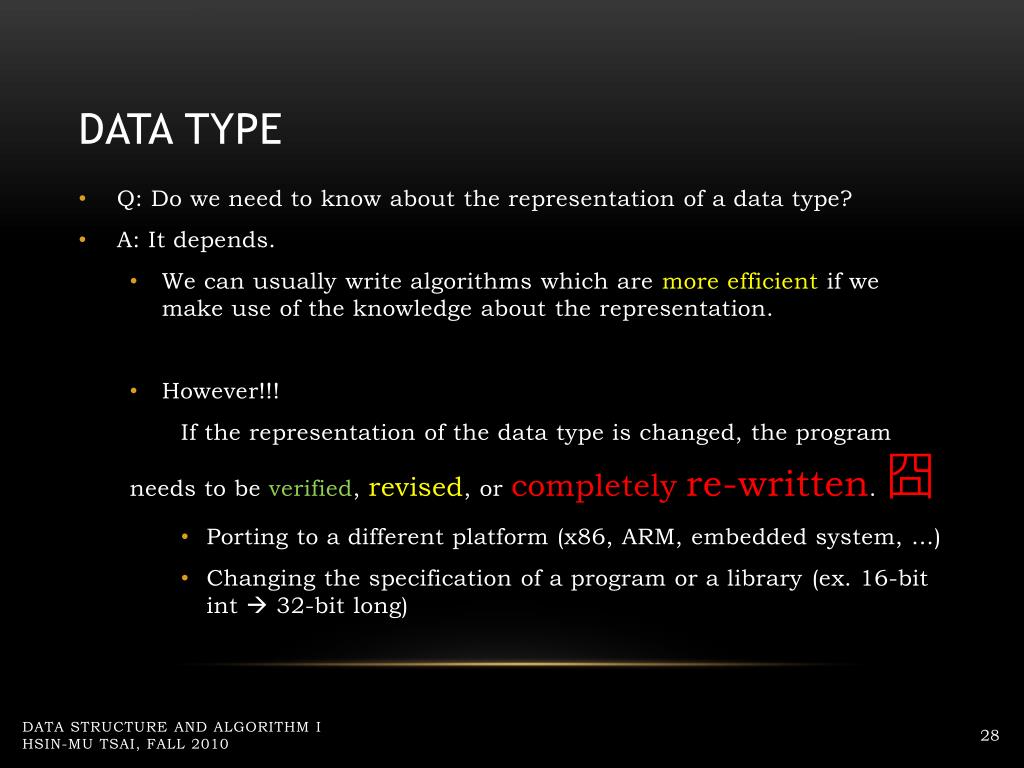 DATA TYPE

• Q: Do we need to know about the representation of a data type?

• A: It depends.

• We can usually write algorithms which are more efficient if we make use of the knowledge about the representation.

• However!!!

If the representation of the data type is changed, the program needs to be verified, revised, or completely re-written. 囧

• Porting to a different platform (x86, ARM, embedded system, …)

• Changing the specification of a program or a library (ex. 16-bit int → 32-bit long)

DATA STRUCTURE AND ALGORITHM I
HSIN-MU TSAI, FALL 2010

28